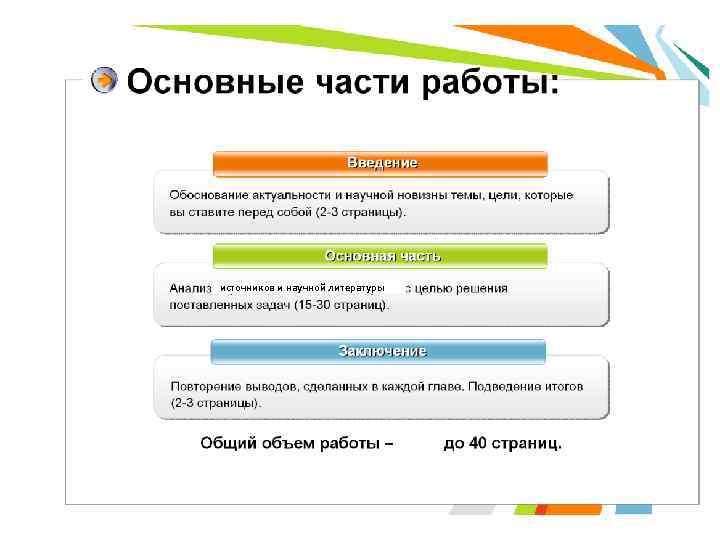 Основные части работы:

Введение

Обоснование актуальности и научной новизны темы, цели, которые вы ставите перед собой (2-3 страницы).

Основная часть

Анализ источников и научной литературы с целью решения поставленных задач (15-30 страниц).

Заключение

Повторение выводов, сделанных в каждой главе. Подведение итогов (2-3 страницы).

Общий объем работы – до 40 страниц.